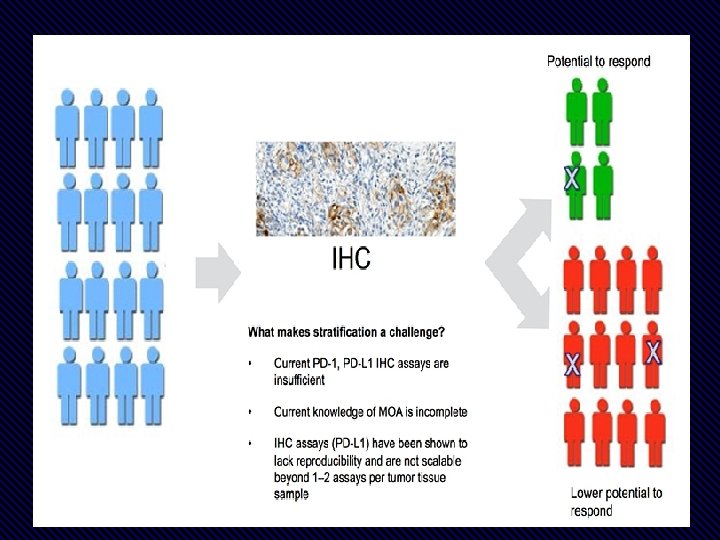 Potential to respond

X

IHC

X X

What makes stratification a challenge?

• Current PD-1, PD-L1 IHC assays are insufficient

• Current knowledge of MOA is incomplete

• IHC assays (PD-L1) have been shown to lack reproducibility and are not scalable beyond 1–2 assays per tumor tissue sample

Lower potential to respond